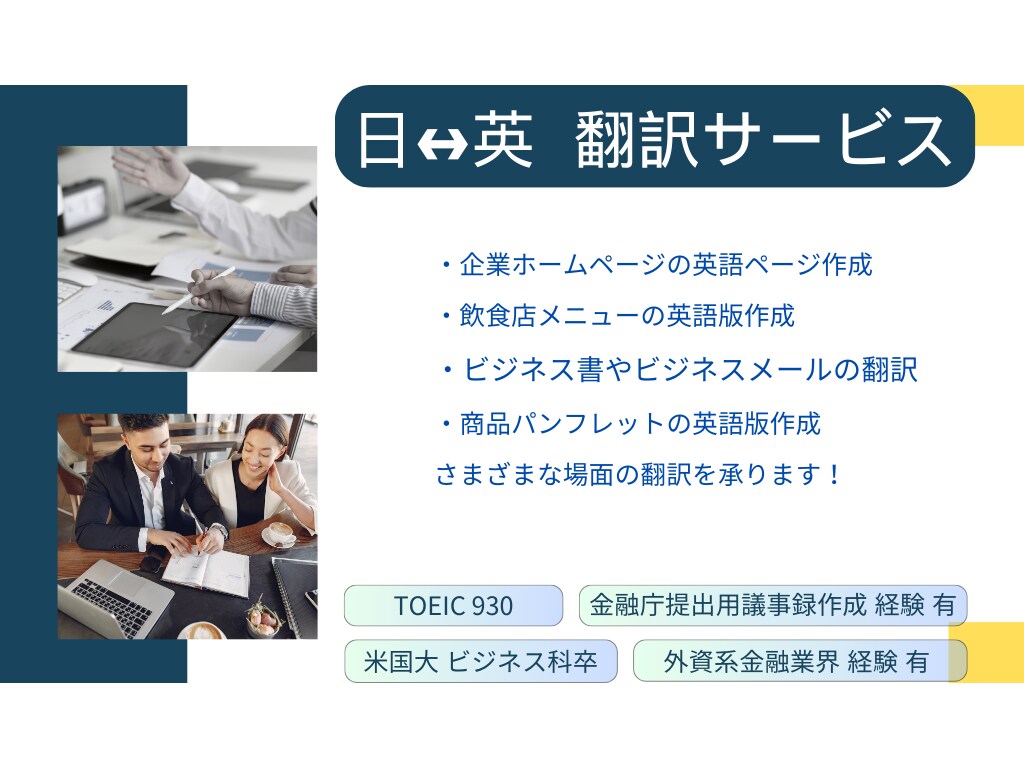 日↔英　翻訳サービス

・企業ホームページの英語ページ作成
・飲食店メニューの英語版作成
・ビジネス書やビジネスメールの翻訳
・商品パンフレットの英語版作成
さまざまな場面の翻訳を承ります！

TOEIC 930
金融庁提出用議事録作成 経験 有
米国大 ビジネス科卒
外資系金融業界 経験 有